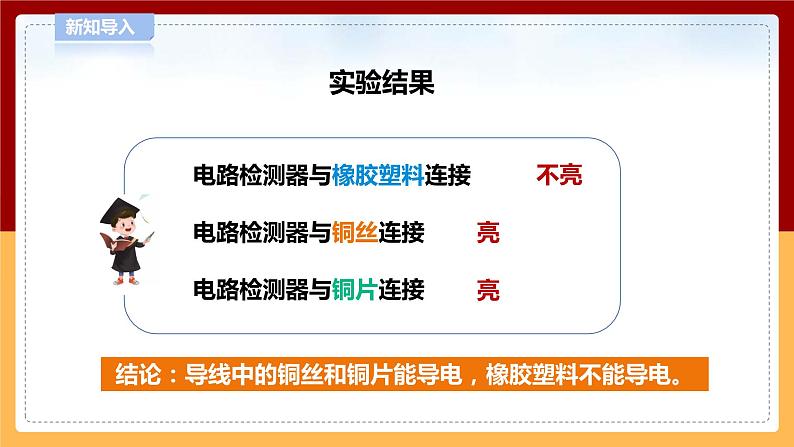 新知导入

实验结果

电路检测器与橡胶塑料连接　不亮

电路检测器与铜丝连接　亮

电路检测器与铜片连接　亮

结论：导线中的铜丝和铜片能导电，橡胶塑料不能导电。